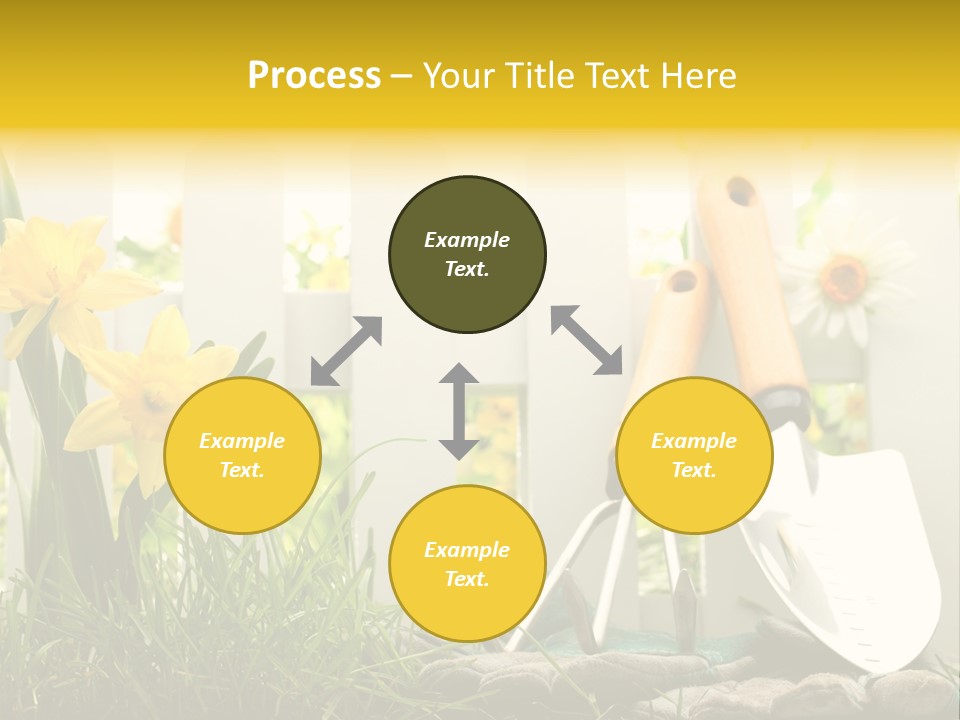 Process – Your Title Text Here

Example Text.

Example Text.

Example Text.

Example Text.